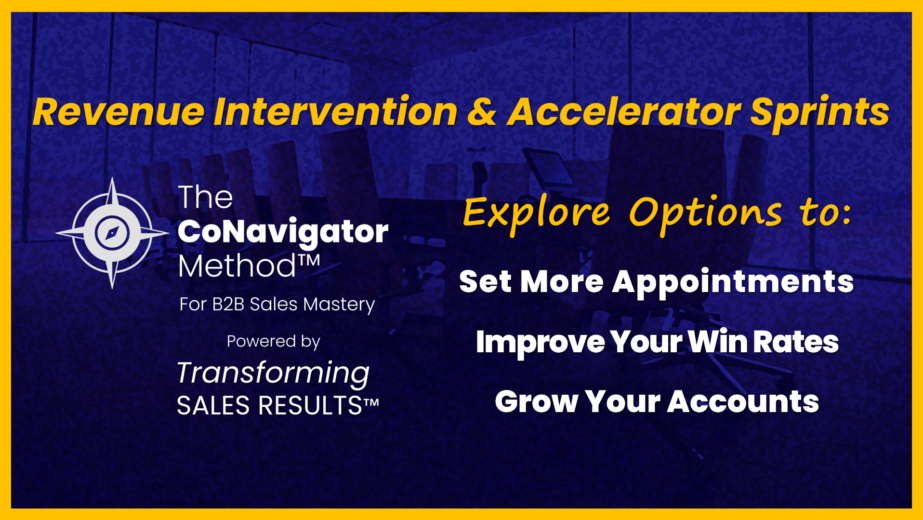 Revenue Intervention & Accelerator Sprints

The CoNavigator Method™

For B2B Sales Mastery

Powered by

Transforming SALES RESULTS™

Explore Options to:

Set More Appointments

Improve Your Win Rates

Grow Your Accounts